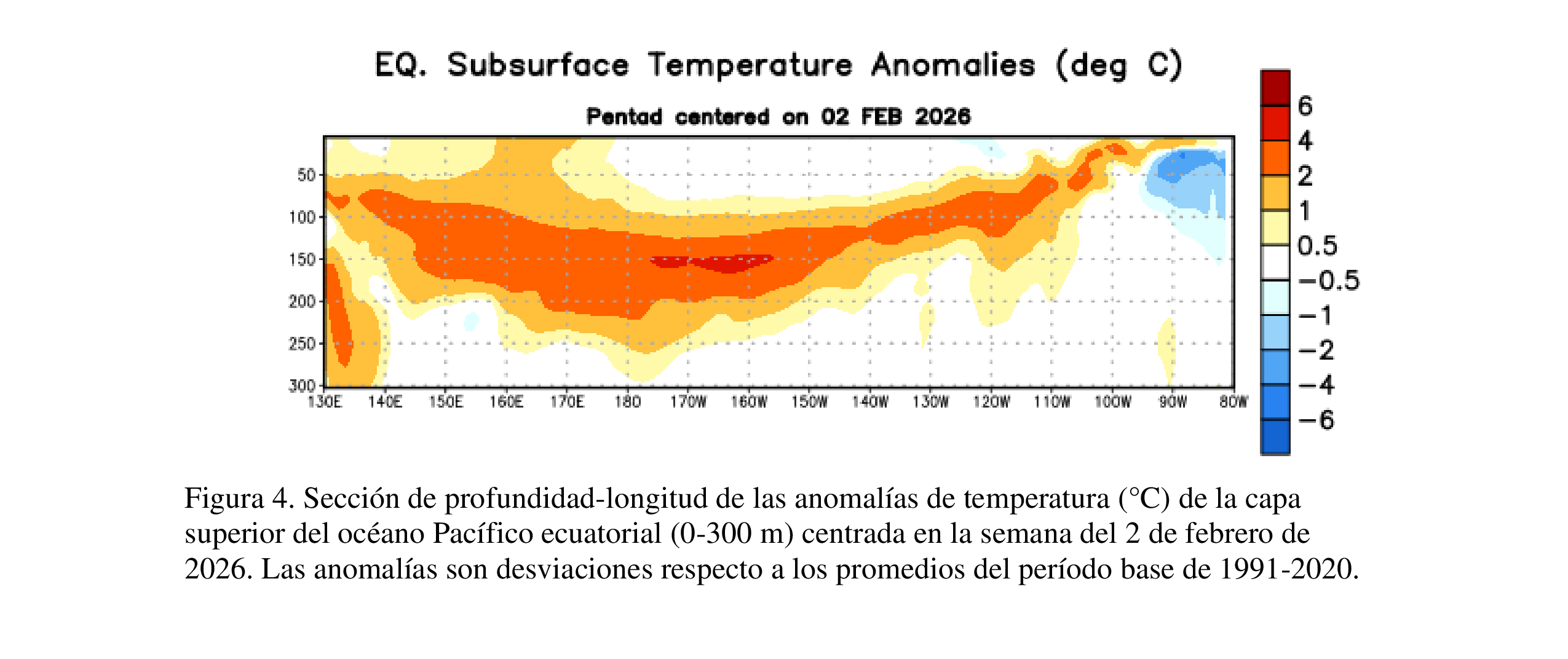 EQ. Subsurface Temperature Anomalies (deg C)

Pentad centered on 02 FEB 2026

50
100
150
200
250
300

130E 140E 150E 160E 170E 180 170W 160W 150W 140W 130W 120W 110W 100W 90W 80W

6
4
2
1
0.5
−0.5
−1
−2
−4
−6

Figura 4. Sección de profundidad-longitud de las anomalías de temperatura (°C) de la capa superior del océano Pacífico ecuatorial (0-300 m) centrada en la semana del 2 de febrero de 2026. Las anomalías son desviaciones respecto a los promedios del período base de 1991-2020.